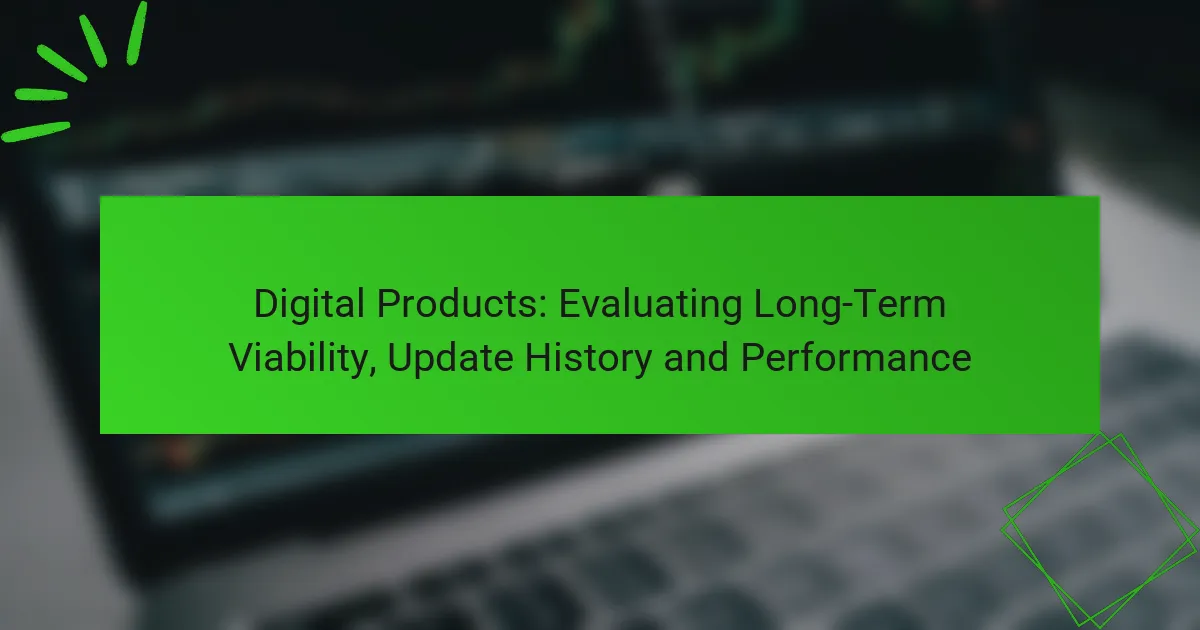 Digital Products: Evaluating Long-Term Viability, Update History and Performance